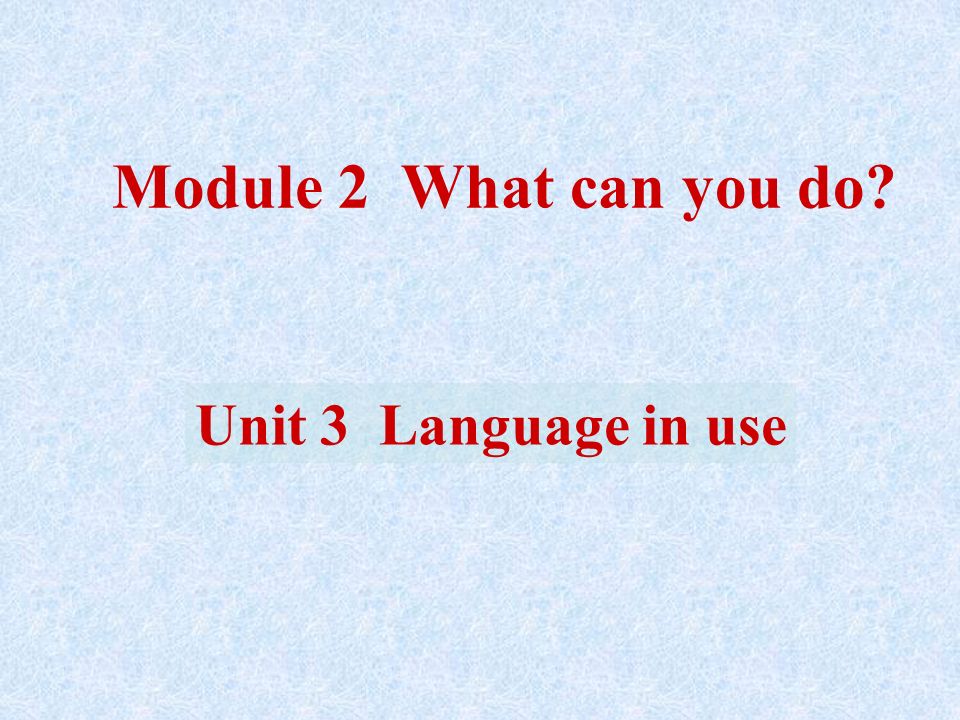 Module 2 What can you do?

Unit 3 Language in use